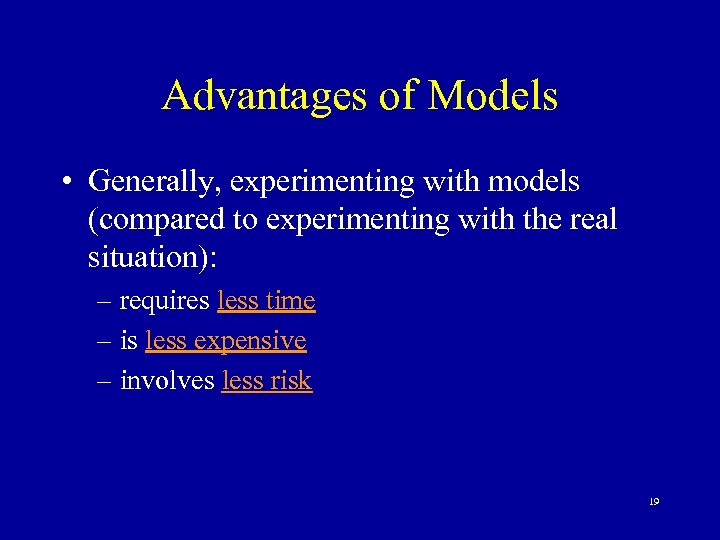 Advantages of Models

• Generally, experimenting with models (compared to experimenting with the real situation):
– requires less time
– is less expensive
– involves less risk

19